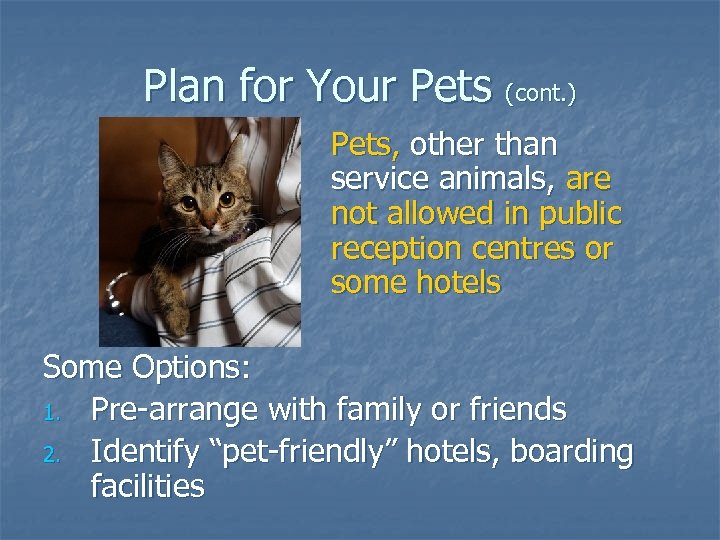 Plan for Your Pets (cont.)

Pets, other than service animals, are not allowed in public reception centres or some hotels

Some Options:
1. Pre-arrange with family or friends
2. Identify “pet-friendly” hotels, boarding facilities